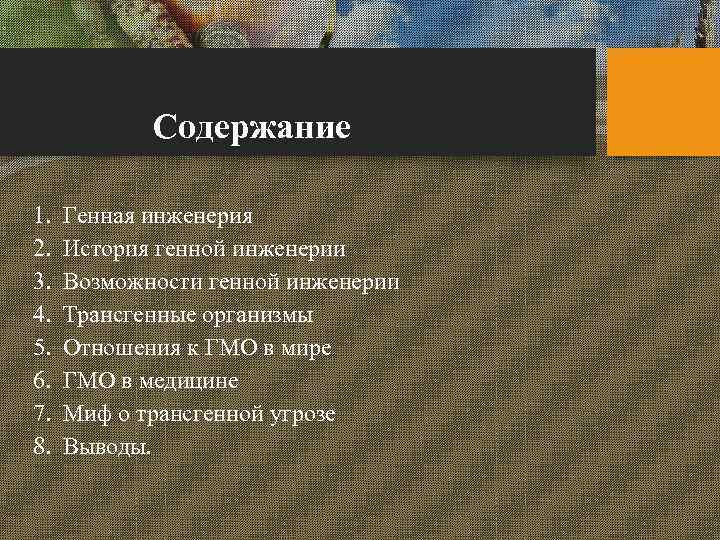 Содержание

1. Генная инженерия
2. История генной инженерии
3. Возможности генной инженерии
4. Трансгенные организмы
5. Отношения к ГМО в мире
6. ГМО в медицине
7. Миф о трансгенной угрозе
8. Выводы.